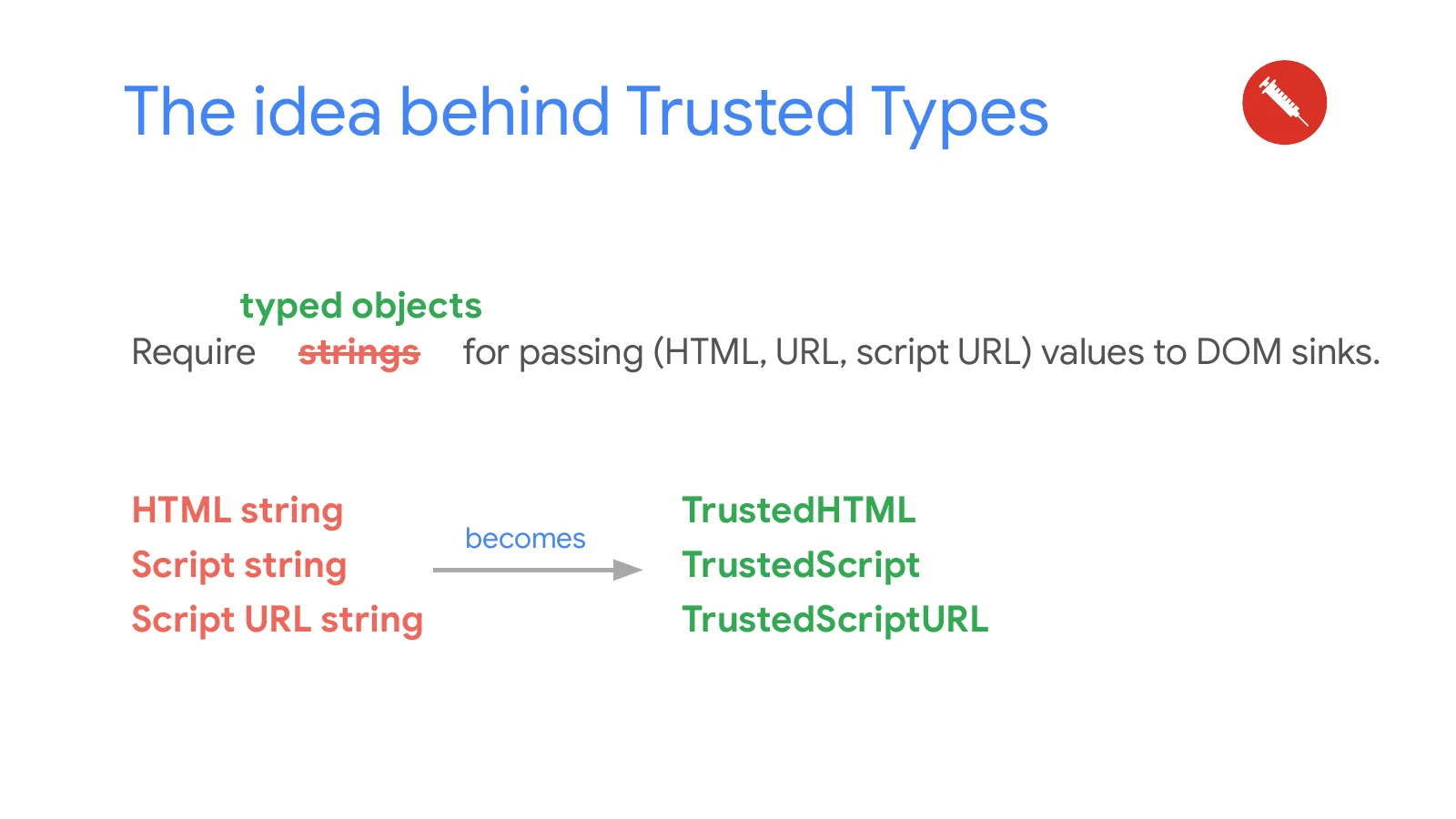 The idea behind Trusted Types

typed objects
Require ~~strings~~ for passing (HTML, URL, script URL) values to DOM sinks.

HTML string
Script string
Script URL string

becomes

TrustedHTML
TrustedScript
TrustedScriptURL